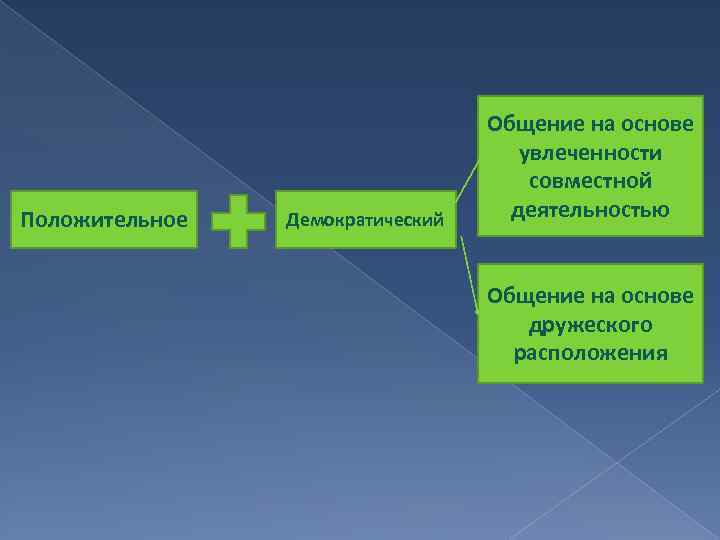 Положительное

Демократический

Общение на основе увлеченности совместной деятельностью

Общение на основе дружеского расположения